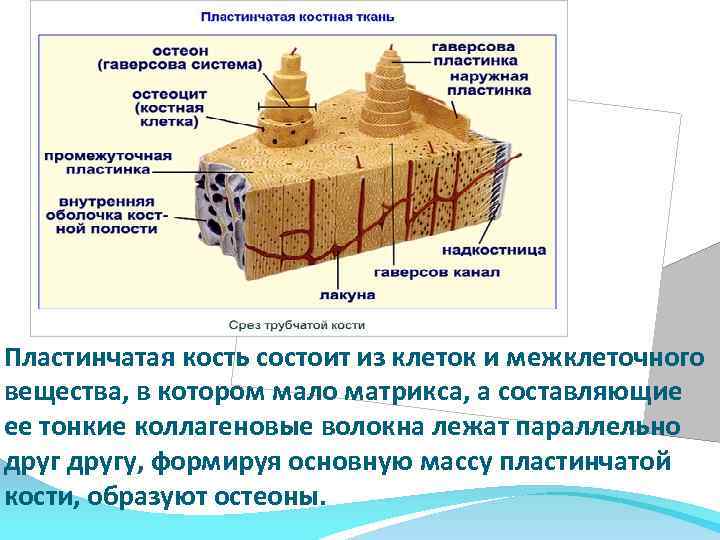 Пластинчатая костная ткань

остеон (гаверсова система)

остеоцит (костная клетка)

промежуточная пластинка

внутренняя оболочка костной полости

гаверсова пластинка

наружная пластинка

надкостница

гаверсов канал

лакуна

Срез трубчатой кости

Пластинчатая кость состоит из клеток и межклеточного вещества, в котором мало матрикса, а составляющие ее тонкие коллагеновые волокна лежат параллельно друг другу, формируя основную массу пластинчатой кости, образуют остеоны.